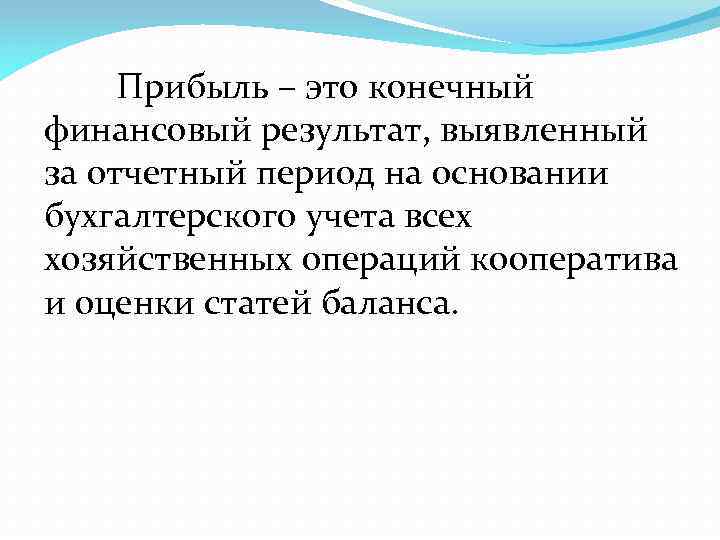 Прибыль – это конечный финансовый результат, выявленный за отчетный период на основании бухгалтерского учета всех хозяйственных операций кооператива и оценки статей баланса.